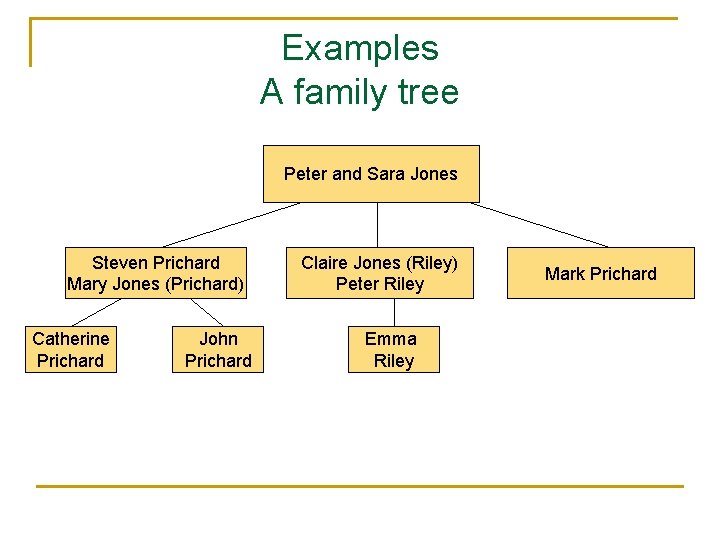 Examples
A family tree

Peter and Sara Jones

Steven Prichard
Mary Jones (Prichard)

Claire Jones (Riley)
Peter Riley

Mark Prichard

Catherine Prichard

John Prichard

Emma Riley